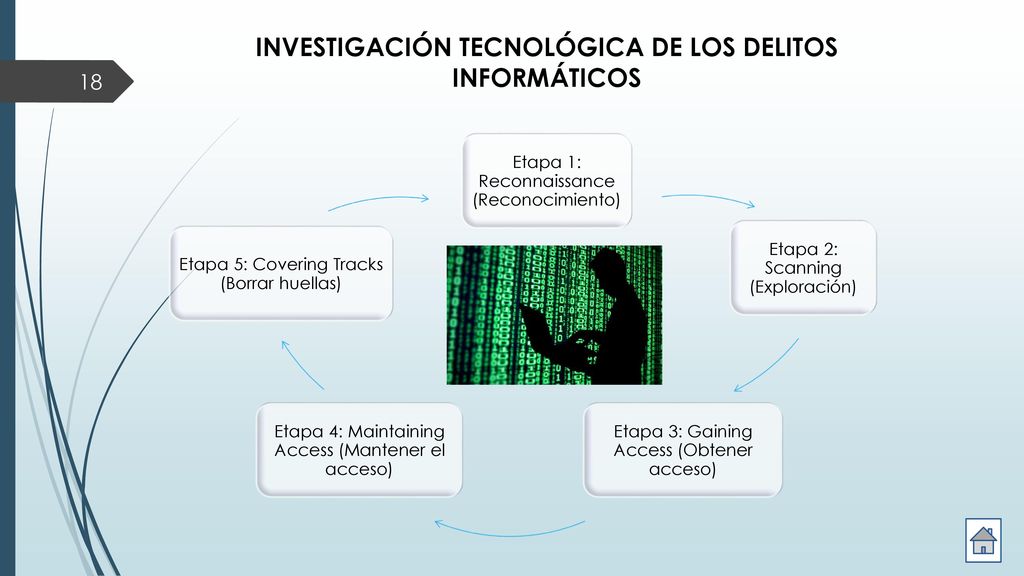 18

INVESTIGACIÓN TECNOLÓGICA DE LOS DELITOS INFORMÁTICOS

Etapa 1: Reconnaissance (Reconocimiento)

Etapa 2: Scanning (Exploración)

Etapa 3: Gaining Access (Obtener acceso)

Etapa 4: Maintaining Access (Mantener el acceso)

Etapa 5: Covering Tracks (Borrar huellas)